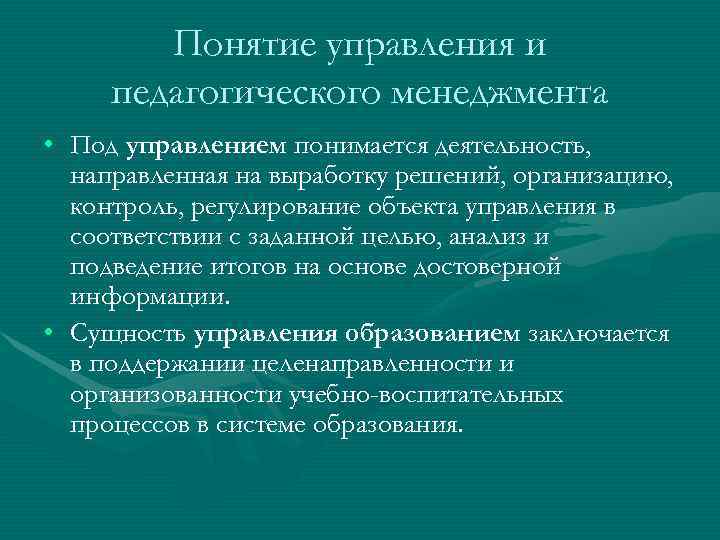 Понятие управления и педагогического менеджмента

• Под управлением понимается деятельность, направленная на выработку решений, организацию, контроль, регулирование объекта управления в соответствии с заданной целью, анализ и подведение итогов на основе достоверной информации.

• Сущность управления образованием заключается в поддержании целенаправленности и организованности учебно-воспитательных процессов в системе образования.